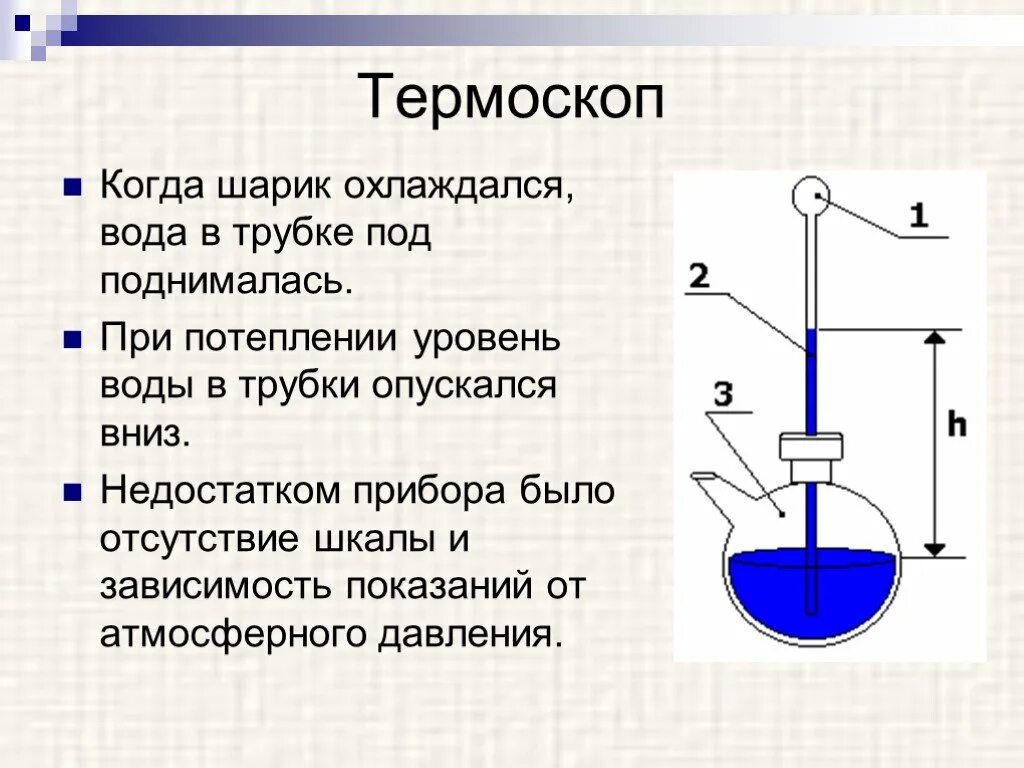 Термоскоп

Когда шарик охлаждался, вода в трубке под поднималась.

При потеплении уровень воды в трубки опускался вниз.

Недостатком прибора было отсутствие шкалы и зависимость показаний от атмосферного давления.

1

2

3

h